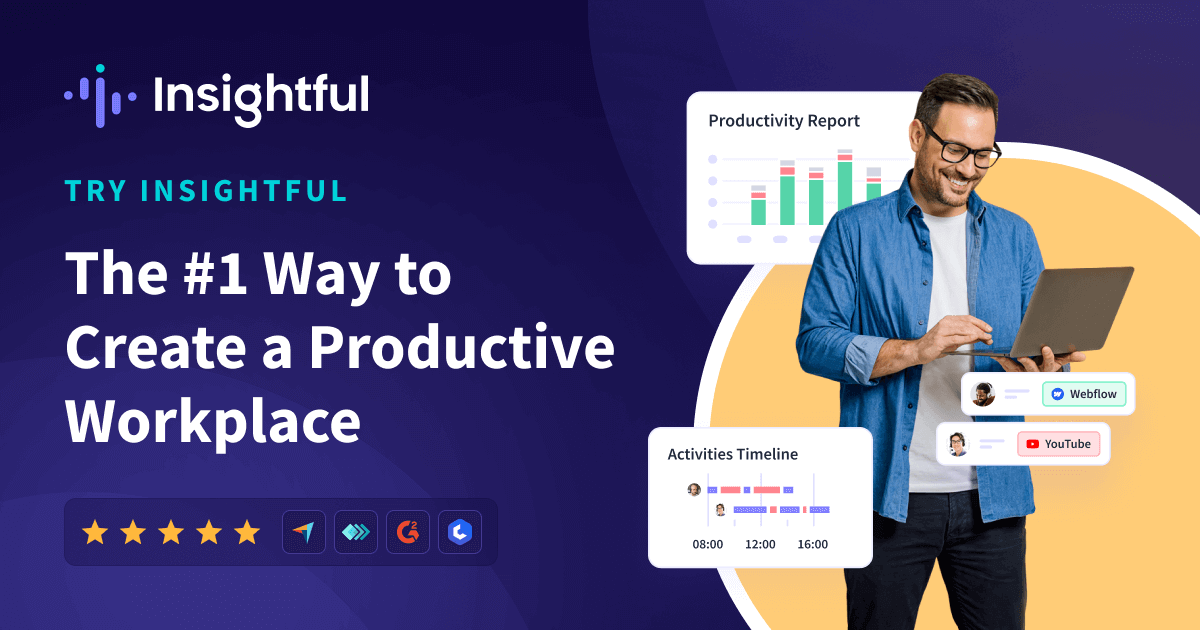 Insightful

TRY INSIGHTFUL

The #1 Way to Create a Productive Workplace

Productivity Report

Webflow

YouTube

Activities Timeline

08:00 12:00 16:00